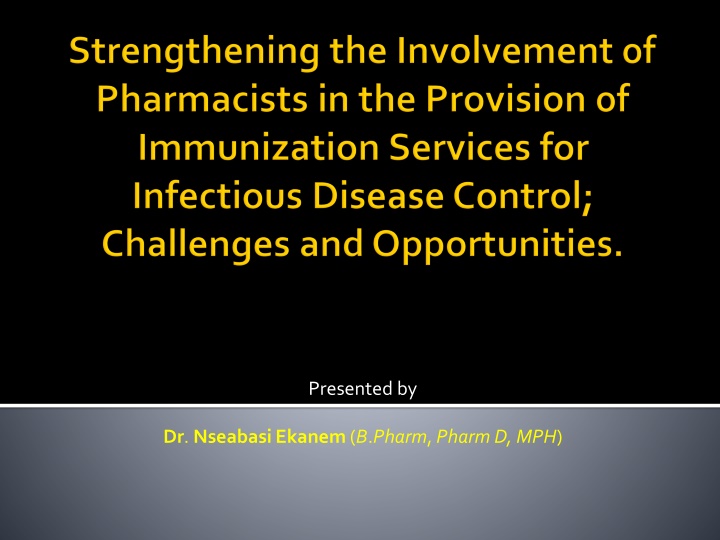 Strengthening the Involvement of Pharmacists in the Provision of Immunization Services for Infectious Disease Control; Challenges and Opportunities.

Presented by

Dr. Nseabasi Ekanem (B.Pharm, Pharm D, MPH)